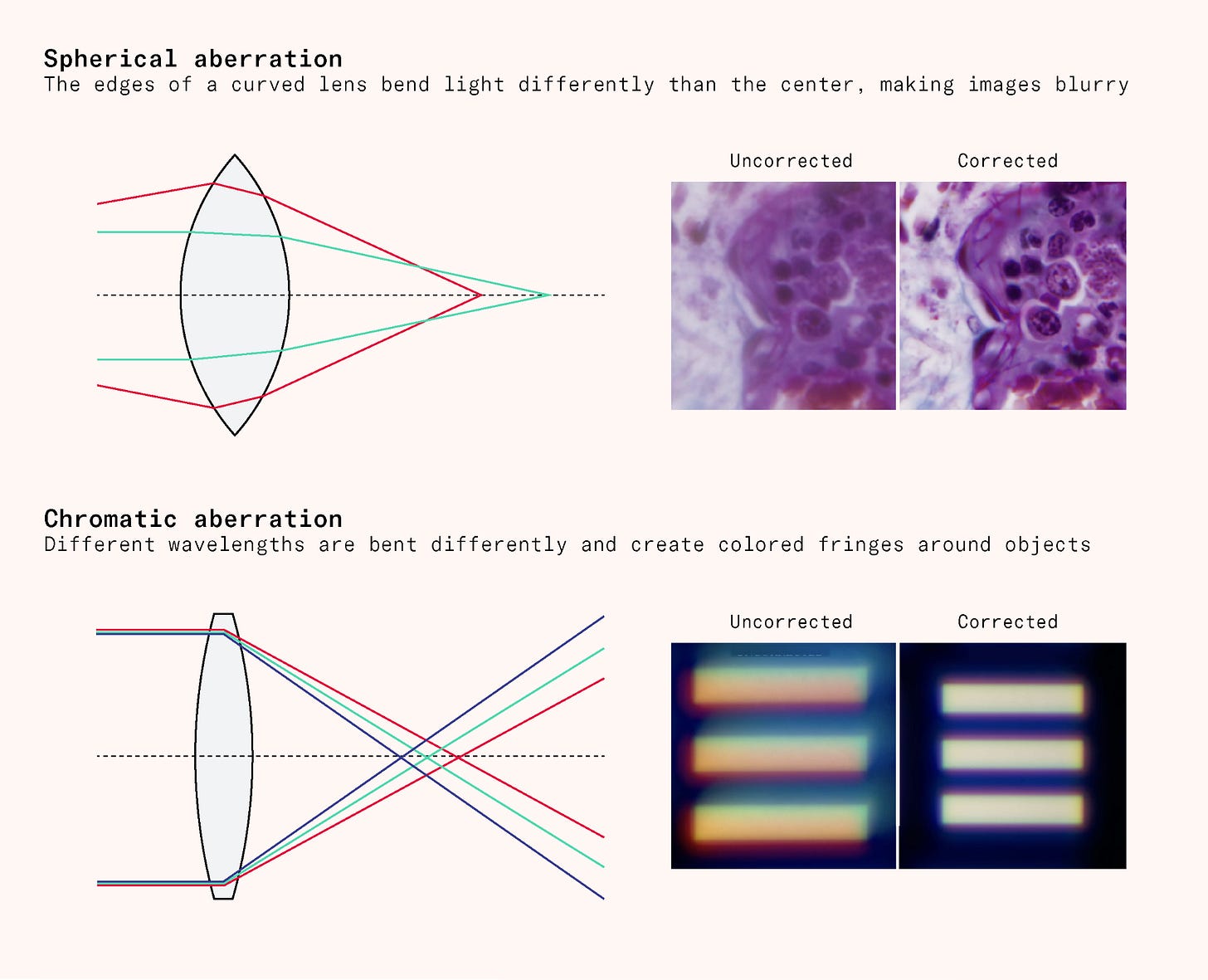 Spherical aberration
The edges of a curved lens bend light differently than the center, making images blurry

Uncorrected

Corrected

Chromatic aberration
Different wavelengths are bent differently and create colored fringes around objects

Uncorrected

Corrected